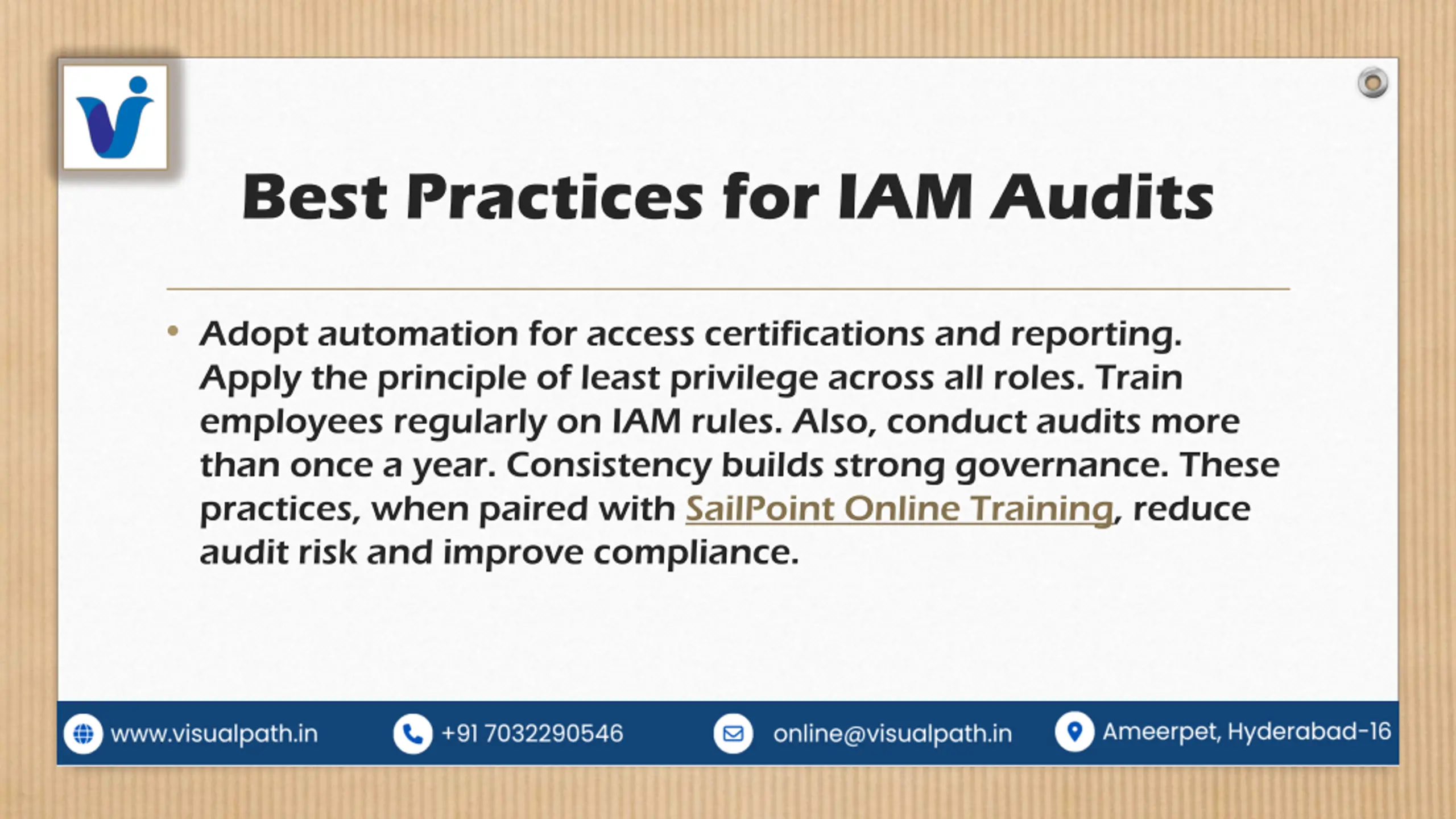 Best Practices for IAM Audits

• Adopt automation for access certifications and reporting. Apply the principle of least privilege across all roles. Train employees regularly on IAM rules. Also, conduct audits more than once a year. Consistency builds strong governance. These practices, when paired with SailPoint Online Training, reduce audit risk and improve compliance.

www.visualpath.in +91 7032290546 online@visualpath.in Ameerpet, Hyderabad-16